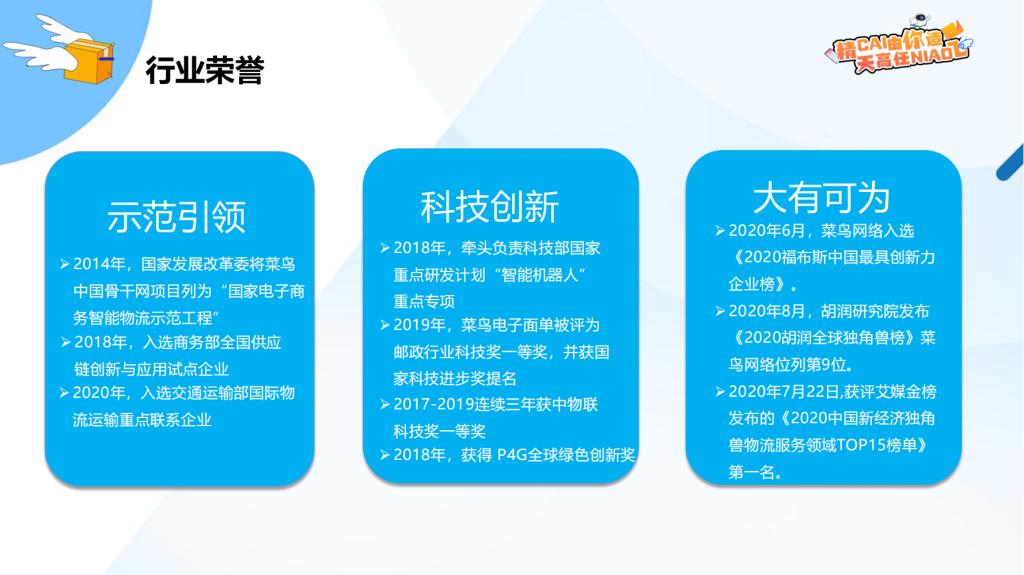 行业荣誉

精CAI由你造 天高任NIAO飞

示范引领

➢ 2014年，国家发展改革委将菜鸟中国骨干网项目列为“国家电子商务智能物流示范工程”

➢ 2018年，入选商务部全国供应链创新与应用试点企业

➢ 2020年，入选交通运输部国际物流运输重点联系企业

科技创新

➢ 2018年，牵头负责科技部国家重点研发计划“智能机器人”重点专项

➢ 2019年，菜鸟电子面单被评为邮政行业科技奖一等奖，并获国家科技进步奖提名

➢ 2017-2019连续三年获中物联科技奖一等奖

➢ 2018年，获得 P4G全球绿色创新奖

大有可为

➢ 2020年6月，菜鸟网络入选《2020福布斯中国最具创新力企业榜》。

➢ 2020年8月，胡润研究院发布《2020胡润全球独角兽榜》菜鸟网络位列第9位。

➢ 2020年7月22日,获评艾媒金榜发布的《2020中国新经济独角兽物流服务领域TOP15榜单》第一名。